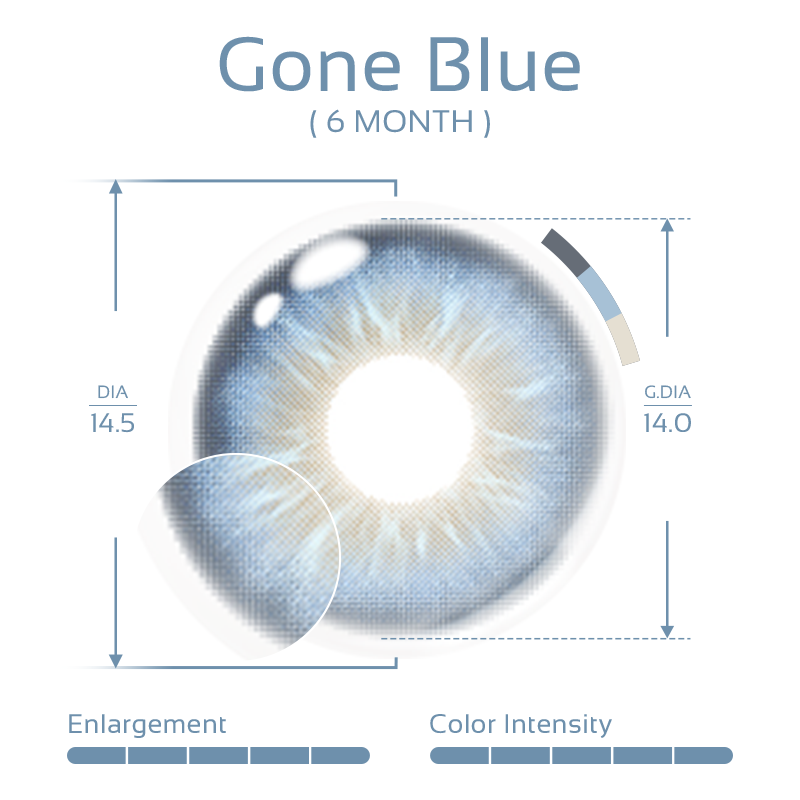 Gone Blue
( 6 MONTH )

DIA
14.5

G.DIA
14.0

Enlargement

Color Intensity